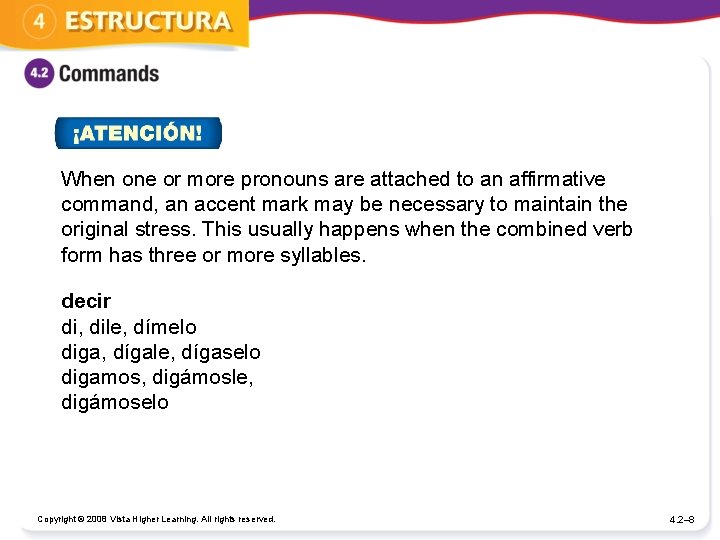 4 ESTRUCTURA

4.2 Commands

¡ATENCIÓN!

When one or more pronouns are attached to an affirmative command, an accent mark may be necessary to maintain the original stress. This usually happens when the combined verb form has three or more syllables.

decir
di, dile, dímelo
diga, dígale, dígaselo
digamos, digámosle, digámoselo

Copyright © 2008 Vista Higher Learning. All rights reserved.

4.2–8